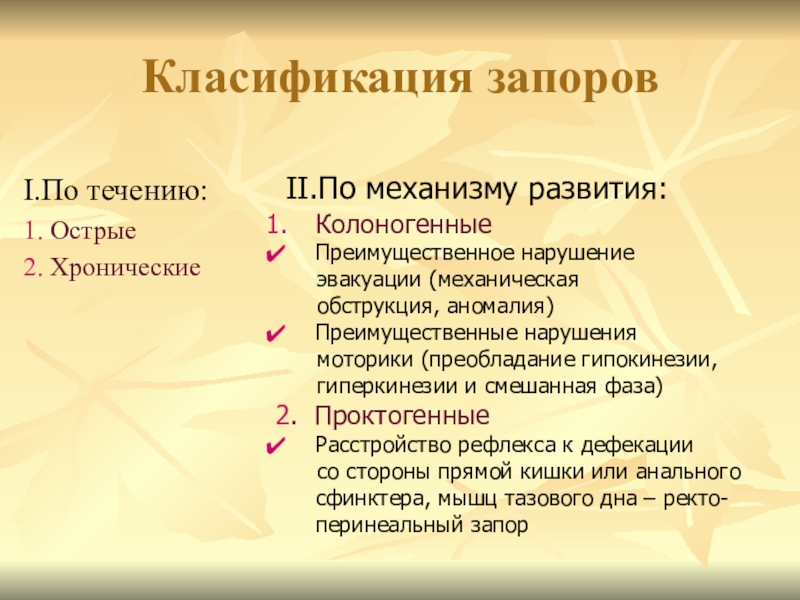 Класификация запоров

I.По течению:
1. Острые
2. Хронические

II.По механизму развития:
1. Колоногенные
✔ Преимущественное нарушение эвакуации (механическая обструкция, аномалия)
✔ Преимущественные нарушения моторики (преобладание гипокинезии, гиперкинезии и смешанная фаза)
2. Проктогенные
✔ Расстройство рефлекса к дефекации со стороны прямой кишки или анального сфинктера, мышц тазового дна – ректо-перинеальный запор